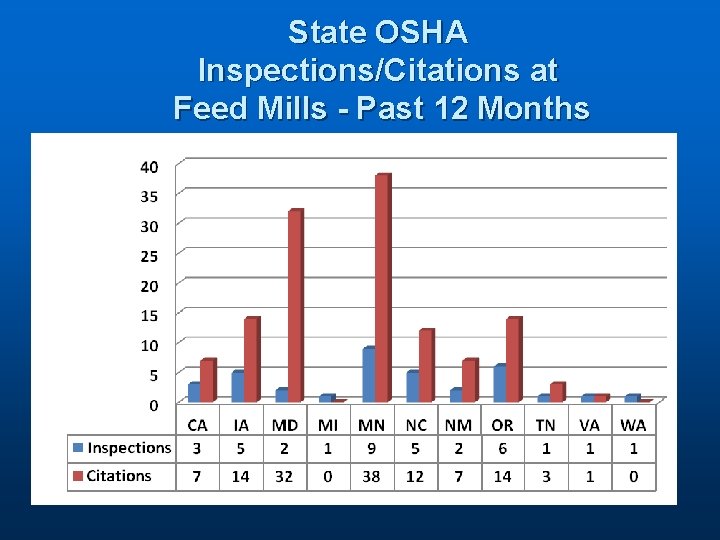 State OSHA
Inspections/Citations at
Feed Mills - Past 12 Months

40
35
30
25
20
15
10
5
0

| | CA | IA | MD | MI | MN | NC | NM | OR | TN | VA | WA |
|---|---|---|---|---|---|---|---|---|---|---|---|
| Inspections | 3 | 5 | 2 | 1 | 9 | 5 | 2 | 6 | 1 | 1 | 1 |
| Citations | 7 | 14 | 32 | 0 | 38 | 12 | 7 | 14 | 3 | 1 | 0 |